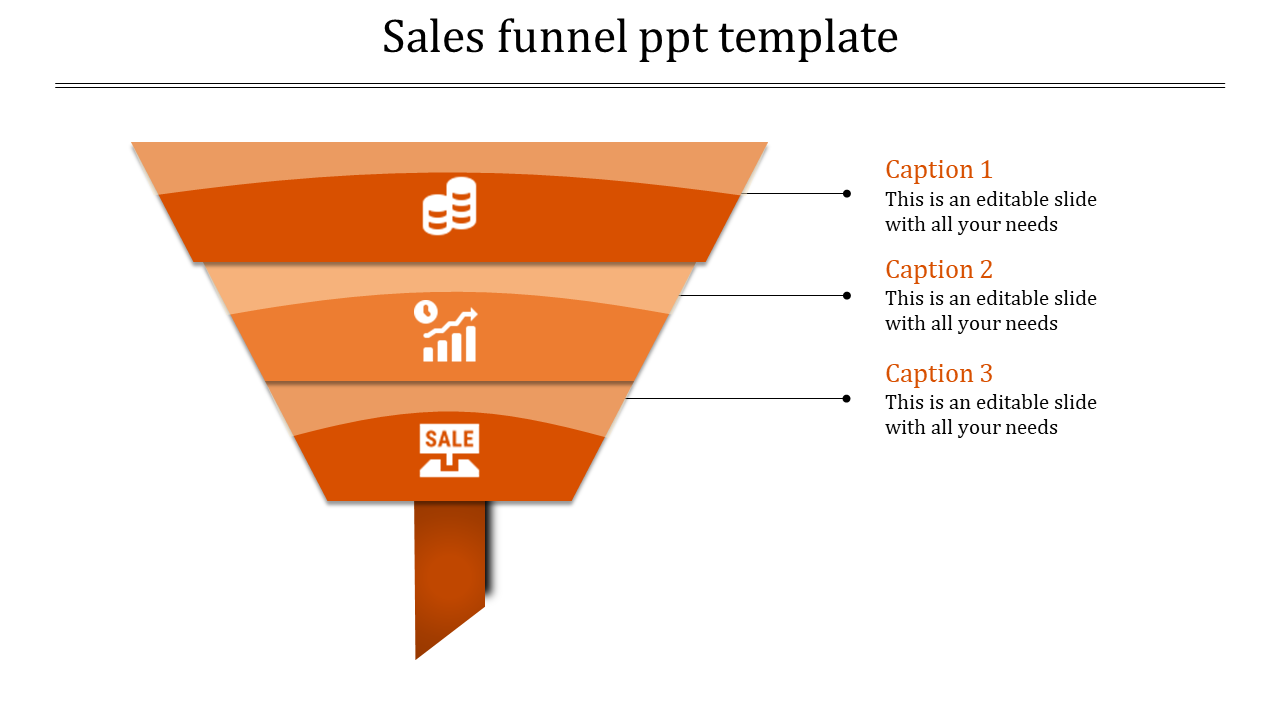 Sales funnel ppt template

SALE

Caption 1
This is an editable slide with all your needs

Caption 2
This is an editable slide with all your needs

Caption 3
This is an editable slide with all your needs